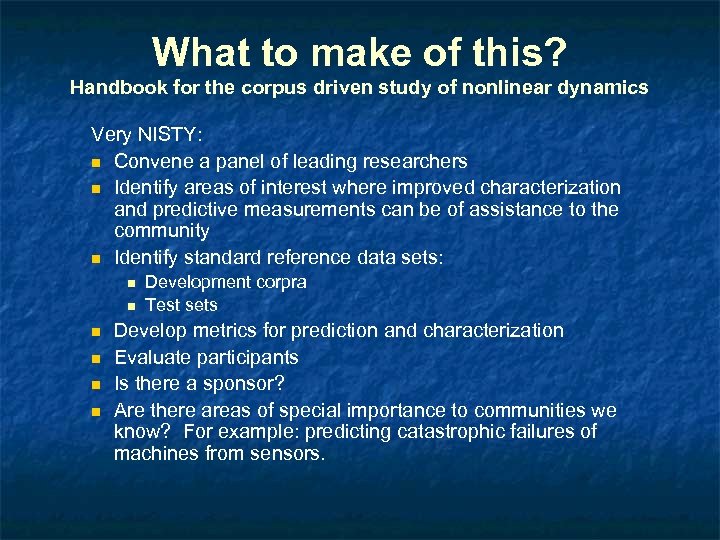 What to make of this?
Handbook for the corpus driven study of nonlinear dynamics

Very NISTY:
- Convene a panel of leading researchers
- Identify areas of interest where improved characterization and predictive measurements can be of assistance to the community
- Identify standard reference data sets:
  - Development corpra
  - Test sets
- Develop metrics for prediction and characterization
- Evaluate participants
- Is there a sponsor?
- Are there areas of special importance to communities we know? For example: predicting catastrophic failures of machines from sensors.